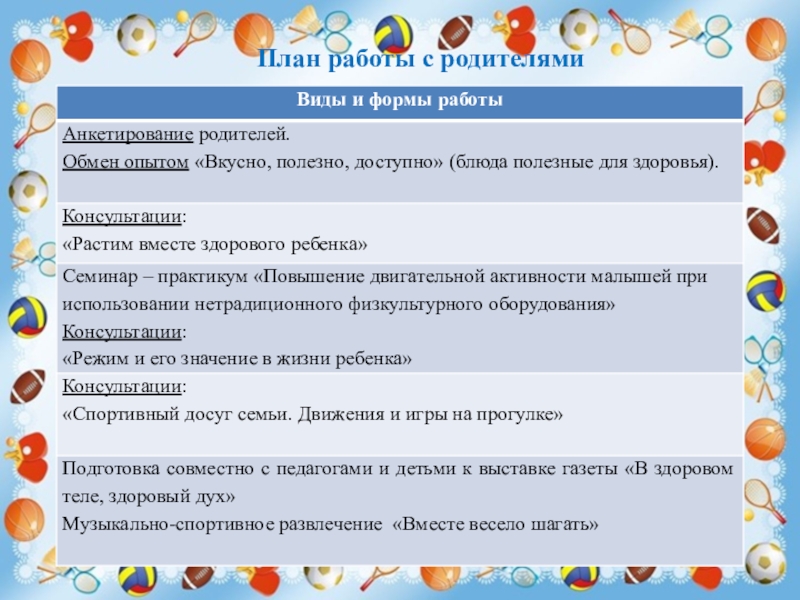 План работы с родителями

| Виды и формы работы |
|---|
| Анкетирование родителей. Обмен опытом «Вкусно, полезно, доступно» (блюда полезные для здоровья). |
| Консультации: «Растим вместе здорового ребенка» |
| Семинар – практикум «Повышение двигательной активности малышей при использовании нетрадиционного физкультурного оборудования» Консультации: «Режим и его значение в жизни ребенка» |
| Консультации: «Спортивный досуг семьи. Движения и игры на прогулке» |
| Подготовка совместно с педагогами и детьми к выставке газеты «В здоровом теле, здоровый дух» Музыкально-спортивное развлечение «Вместе весело шагать» |